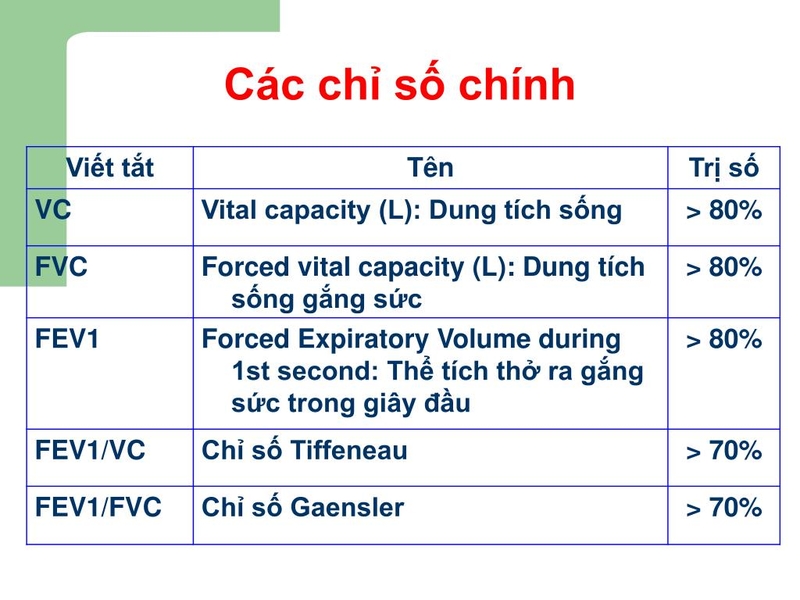 Các chỉ số chính

| Viết tắt | Tên | Trị số |
|---|---|---|
| VC | Vital capacity (L): Dung tích sống | > 80% |
| FVC | Forced vital capacity (L): Dung tích sống gắng sức | > 80% |
| FEV1 | Forced Expiratory Volume during 1st second: Thể tích thở ra gắng sức trong giây đầu | > 80% |
| FEV1/VC | Chỉ số Tiffeneau | > 70% |
| FEV1/FVC | Chỉ số Gaensler | > 70% |